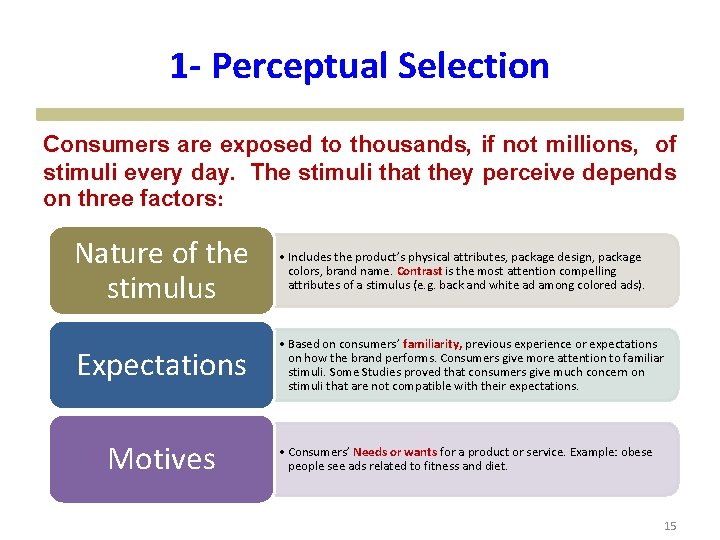 1- Perceptual Selection

Consumers are exposed to thousands, if not millions, of stimuli every day. The stimuli that they perceive depends on three factors:

Nature of the stimulus

• Includes the product's physical attributes, package design, package colors, brand name. Contrast is the most attention compelling attributes of a stimulus (e.g. back and white ad among colored ads).

Expectations

• Based on consumers' familiarity, previous experience or expectations on how the brand performs. Consumers give more attention to familiar stimuli. Some Studies proved that consumers give much concern on stimuli that are not compatible with their expectations.

Motives

• Consumers' Needs or wants for a product or service. Example: obese people see ads related to fitness and diet.

15